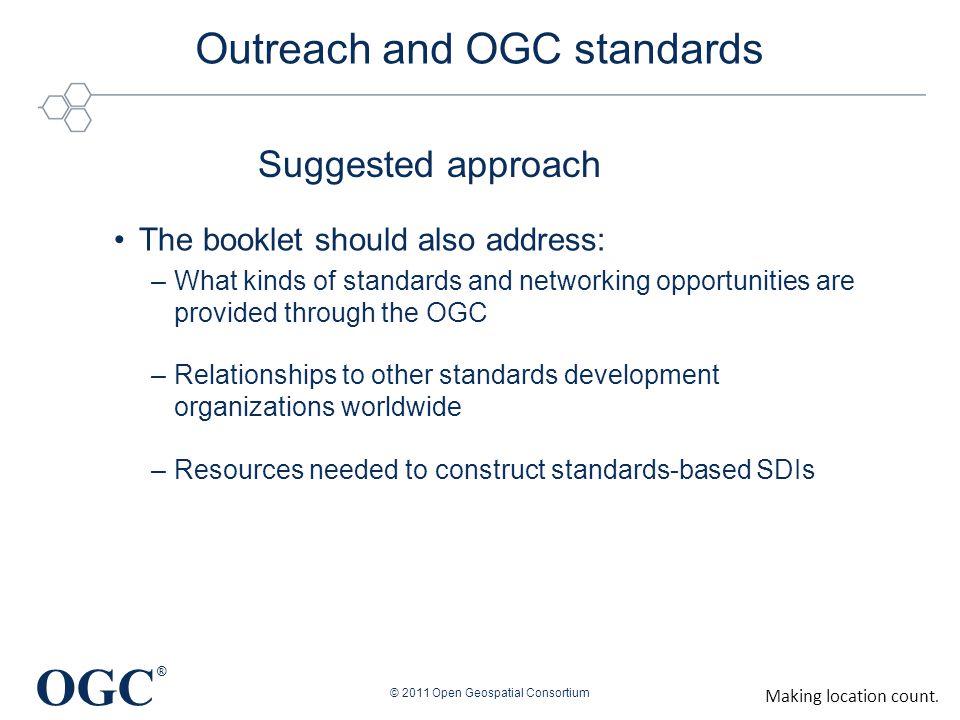 Outreach and OGC standards

Suggested approach

• The booklet should also address:

– What kinds of standards and networking opportunities are provided through the OGC

– Relationships to other standards development organizations worldwide

– Resources needed to construct standards-based SDIs

OGC®

© 2011 Open Geospatial Consortium

Making location count.